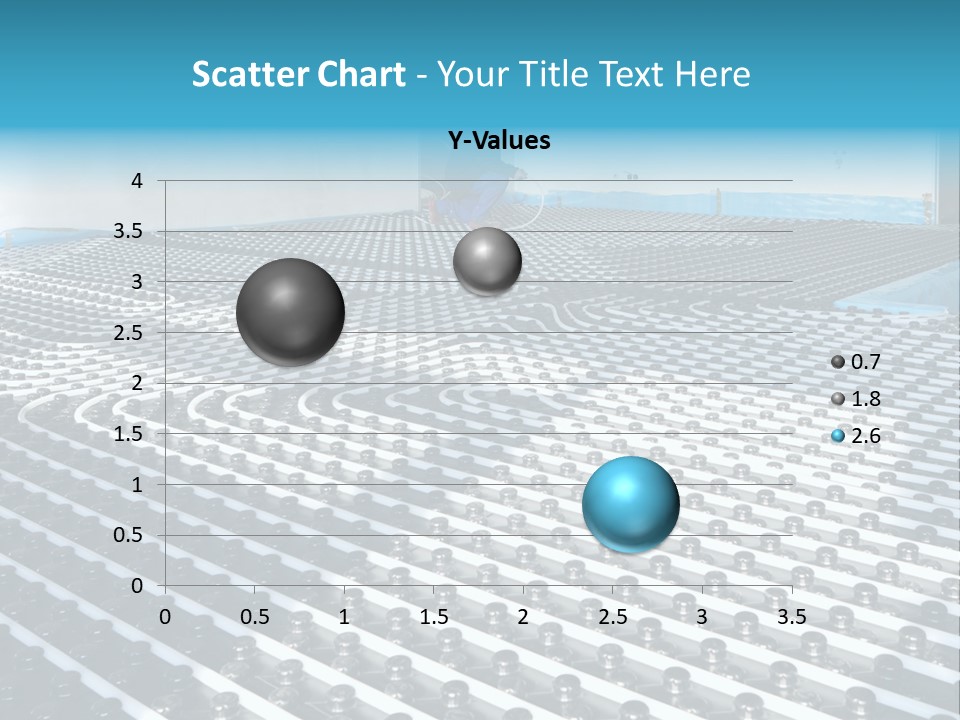 Scatter Chart - Your Title Text Here

Y-Values

4
3.5
3
2.5
2
1.5
1
0.5
0

0 0.5 1 1.5 2 2.5 3 3.5

0.7
1.8
2.6